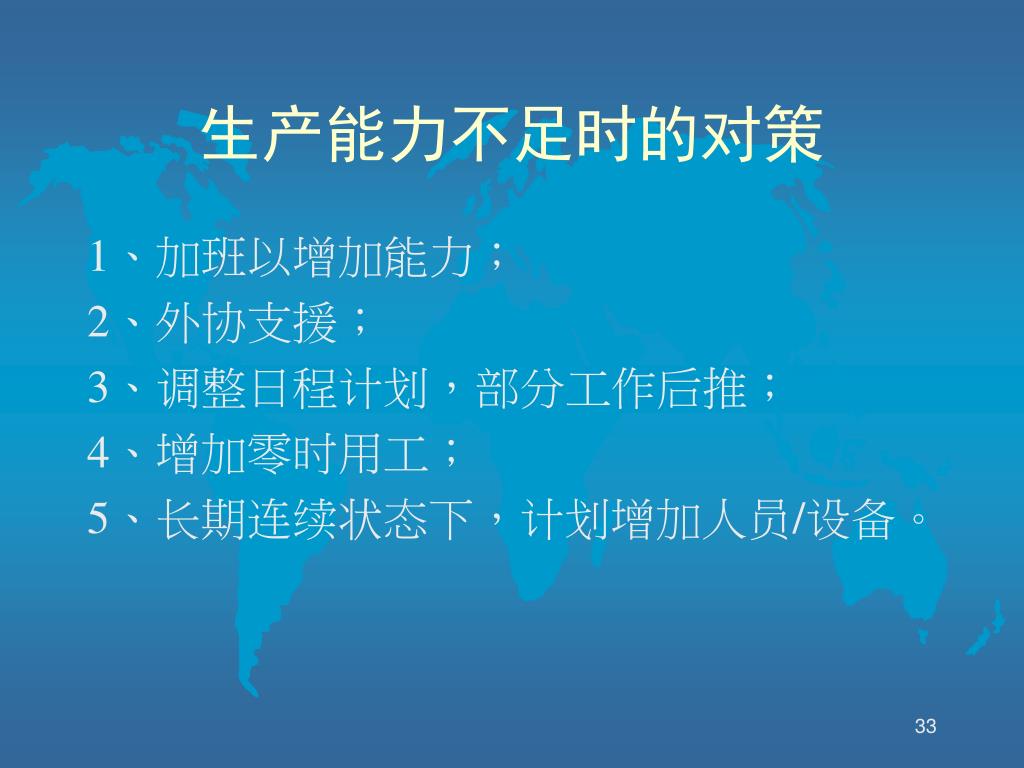 生产能力不足时的对策

1、加班以增加能力；
2、外协支援；
3、调整日程计划，部分工作后推；
4、增加零时用工；
5、长期连续状态下，计划增加人员/设备。

33